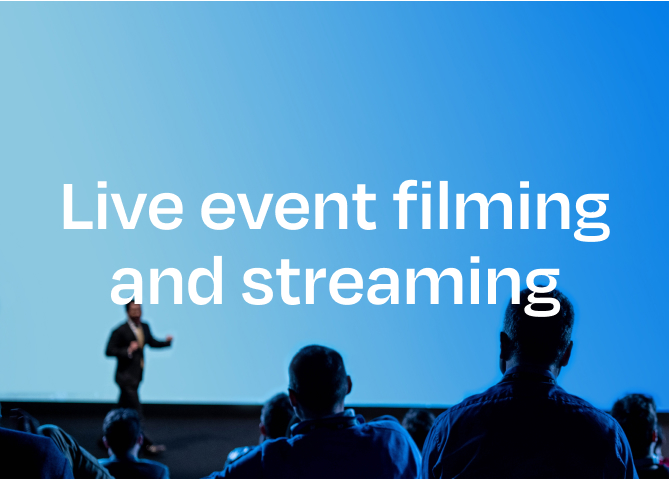 Live event filming and streaming